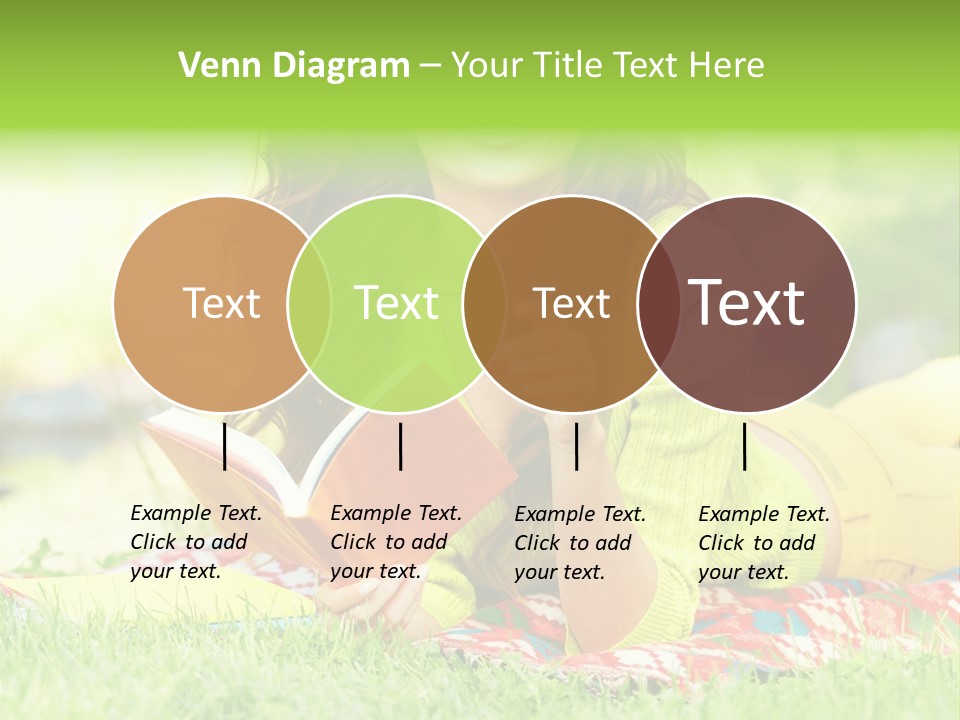 Venn Diagram – Your Title Text Here

Text

Text

Text

Text

Example Text. Click to add your text.

Example Text. Click to add your text.

Example Text. Click to add your text.

Example Text. Click to add your text.